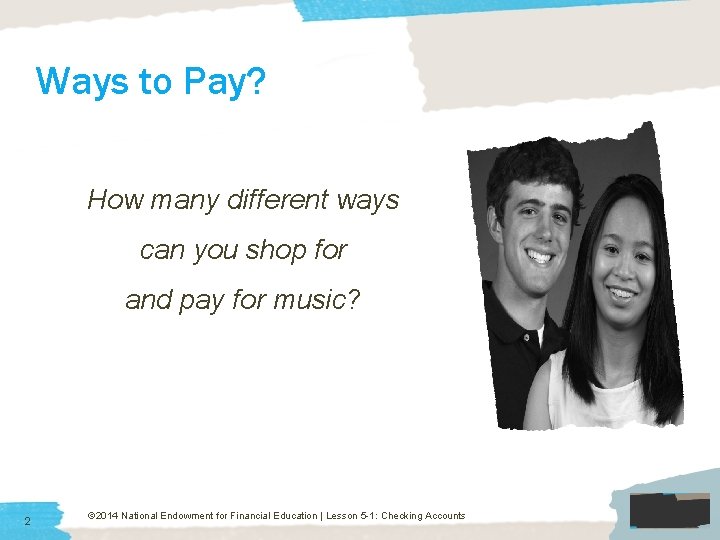 Ways to Pay?

How many different ways can you shop for and pay for music?

2

©2014 National Endowment for Financial Education | Lesson 5-1: Checking Accounts